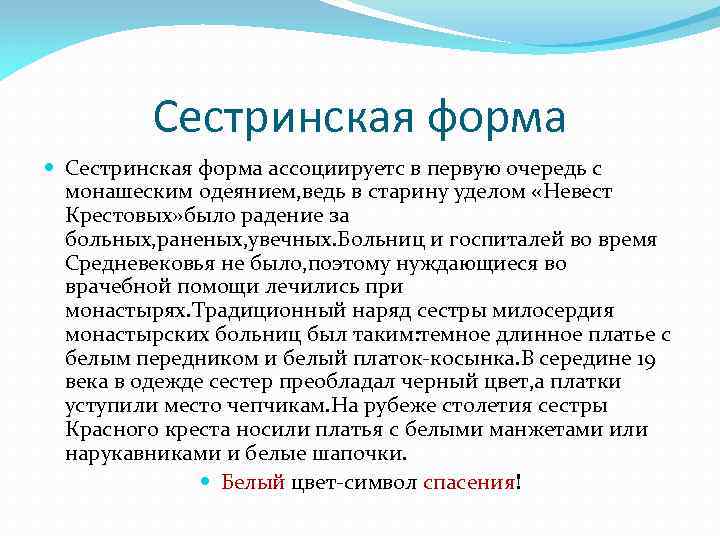 Сестринская форма

Сестринская форма ассоциируетс в первую очередь с монашеским одеянием,ведь в старину уделом «Невест Крестовых»было радение за больных,раненых,увечных.Больниц и госпиталей во время Средневековья не было,поэтому нуждающиеся во врачебной помощи лечились при монастырях.Традиционный наряд сестры милосердия монастырских больниц был таким:темное длинное платье с белым передником и белый платок-косынка.В середине 19 века в одежде сестер преобладал черный цвет,а платки уступили место чепчикам.На рубеже столетия сестры Красного креста носили платья с белыми манжетами или нарукавниками и белые шапочки.

Белый цвет-символ спасения!